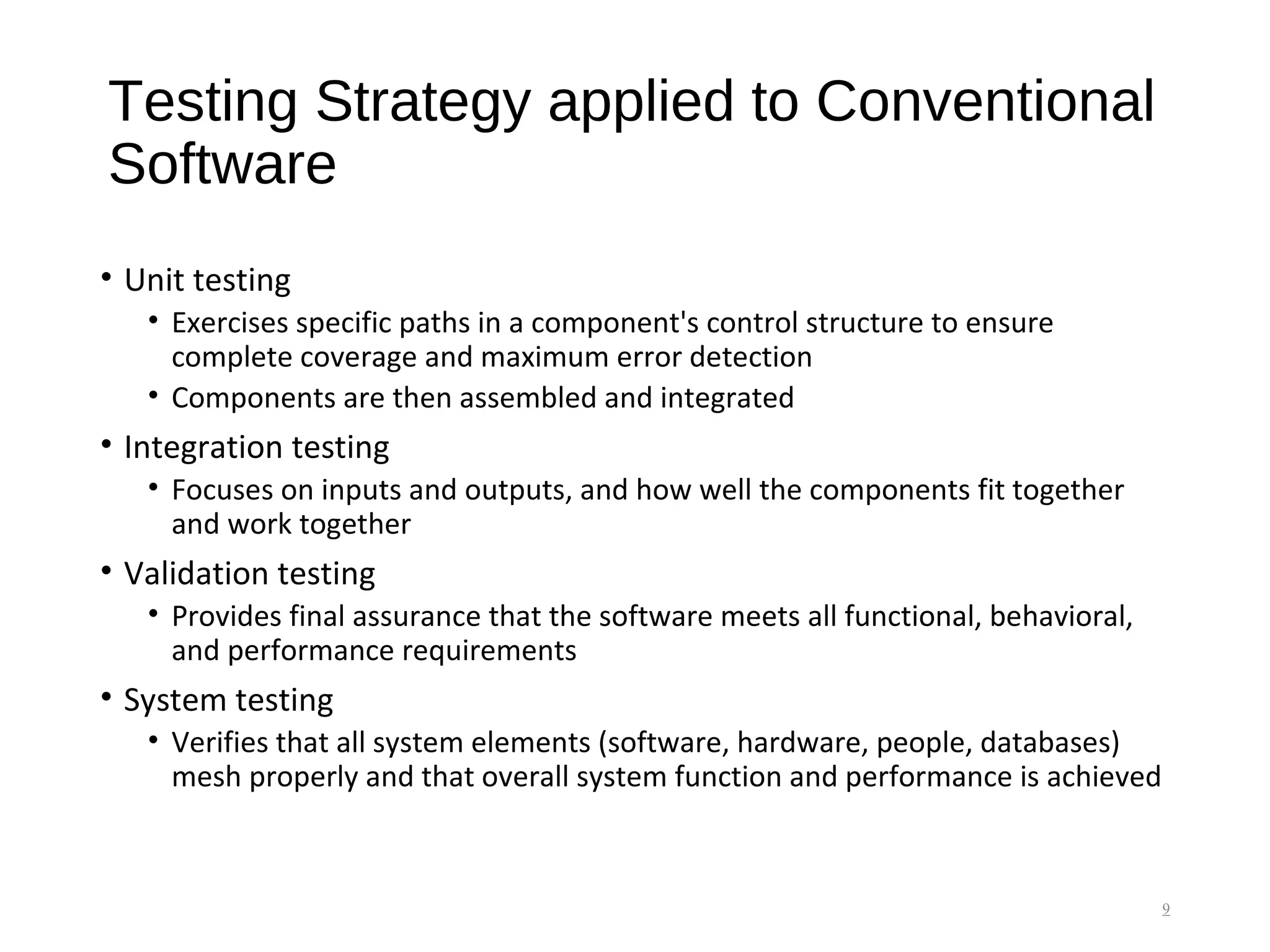 Testing Strategy applied to Conventional Software

• Unit testing
  • Exercises specific paths in a component's control structure to ensure complete coverage and maximum error detection
  • Components are then assembled and integrated
• Integration testing
  • Focuses on inputs and outputs, and how well the components fit together and work together
• Validation testing
  • Provides final assurance that the software meets all functional, behavioral, and performance requirements
• System testing
  • Verifies that all system elements (software, hardware, people, databases) mesh properly and that overall system function and performance is achieved

9